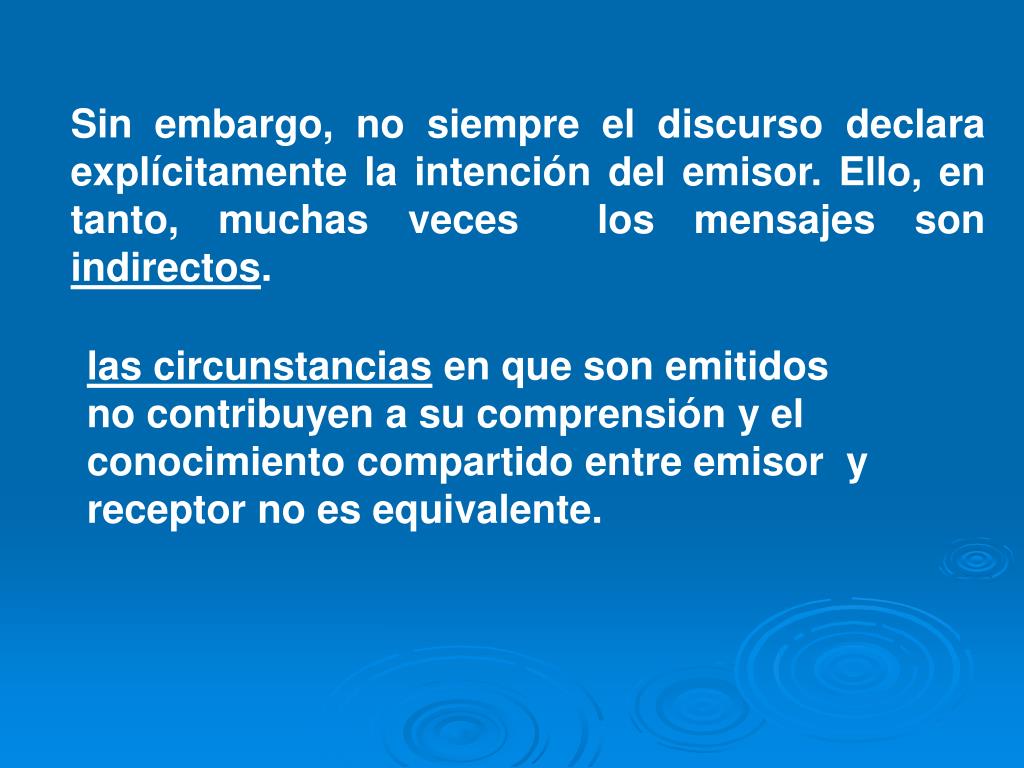 Sin embargo, no siempre el discurso declara explícitamente la intención del emisor. Ello, en tanto, muchas veces los mensajes son indirectos.

las circunstancias en que son emitidos no contribuyen a su comprensión y el conocimiento compartido entre emisor y receptor no es equivalente.